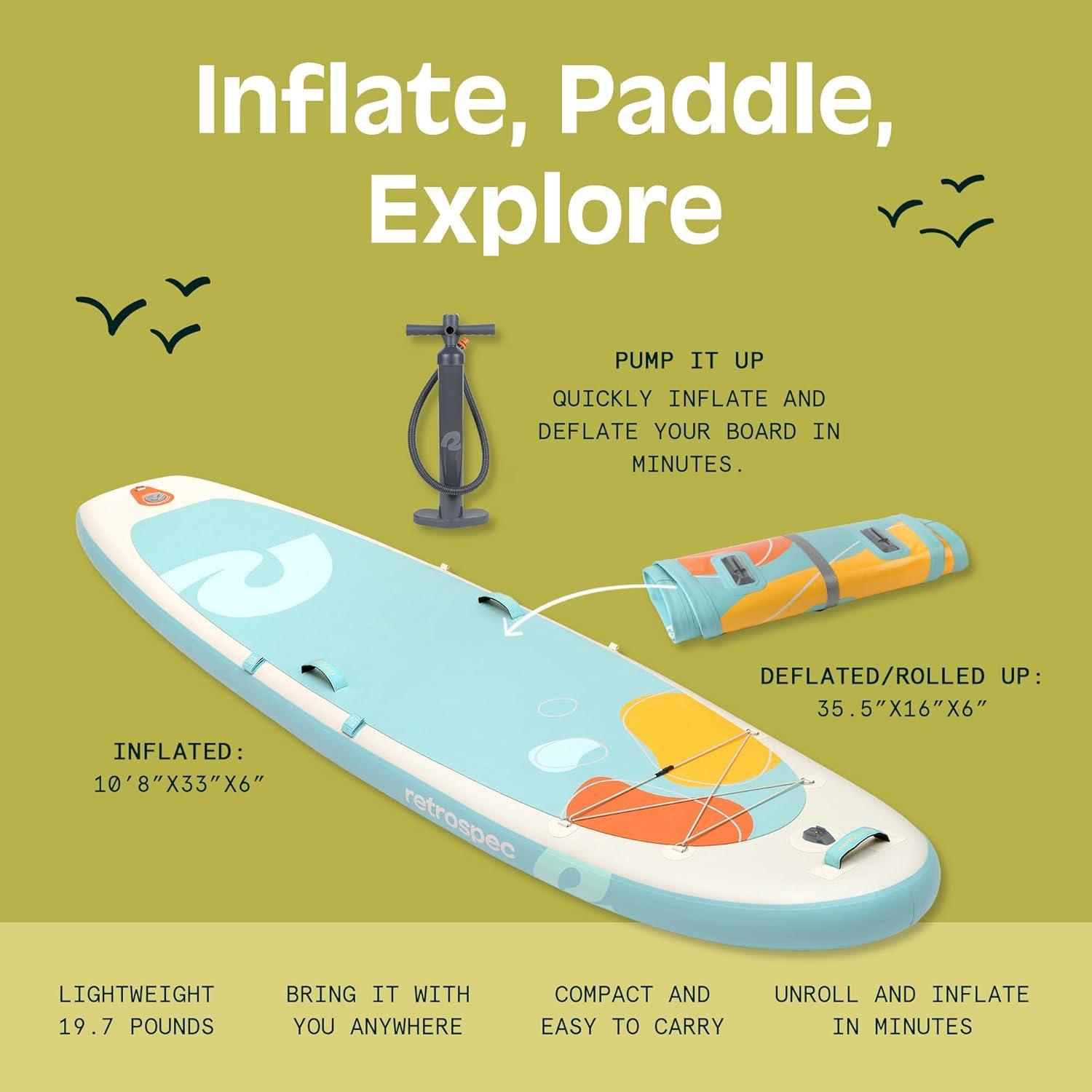 Inflate, Paddle, Explore

PUMP IT UP
QUICKLY INFLATE AND DEFLATE YOUR BOARD IN MINUTES.

DEFLATED/ROLLED UP:
35.5”X16”X6”

INFLATED:
10’8”X33”X6”

retrospec

LIGHTWEIGHT 19.7 POUNDS

BRING IT WITH YOU ANYWHERE

COMPACT AND EASY TO CARRY

UNROLL AND INFLATE IN MINUTES